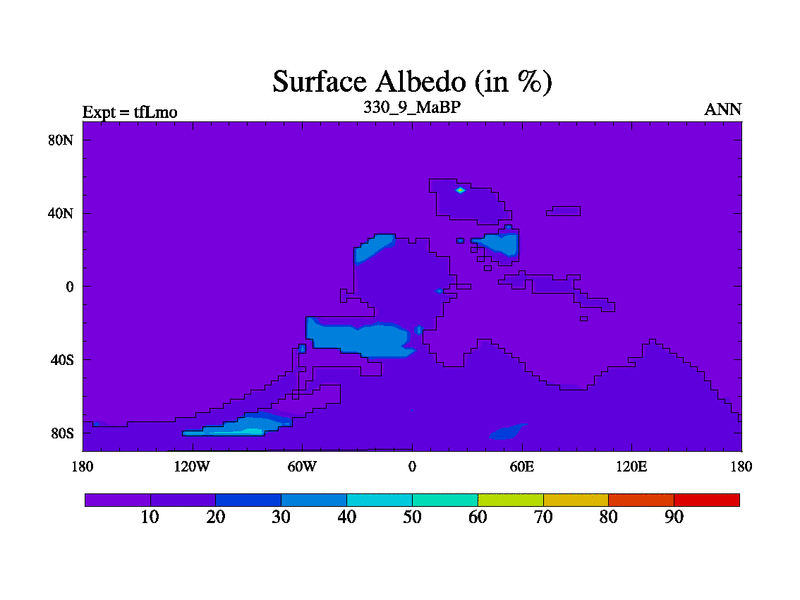 Surface Albedo (in %)

Expt = tfLmo

330_9_MaBP

ANN

80N
40N
0
40S
80S

180
120W
60W
0
60E
120E
180

10
20
30
40
50
60
70
80
90